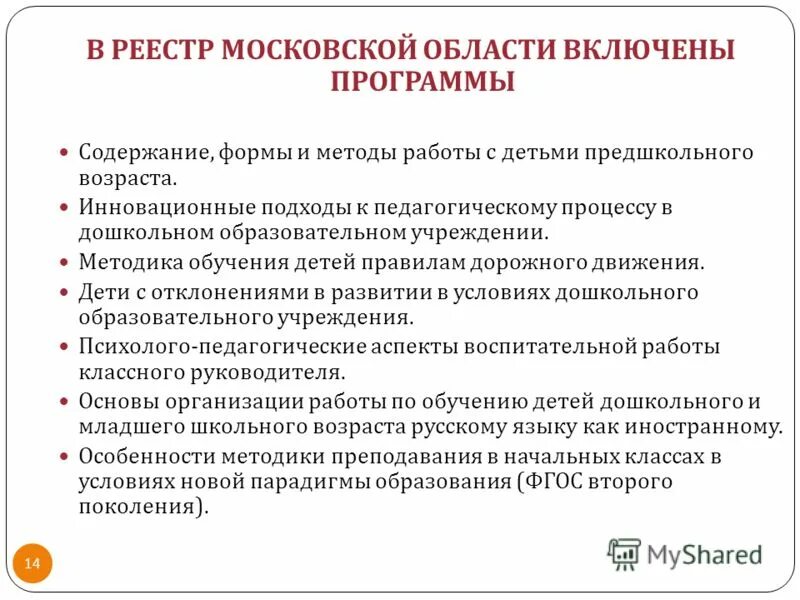 В РЕЕСТР МОСКОВСКОЙ ОБЛАСТИ ВКЛЮЧЕНЫ ПРОГРАММЫ

• Содержание, формы и методы работы с детьми предшкольного возраста.
• Инновационные подходы к педагогическому процессу в дошкольном образовательном учреждении.
• Методика обучения детей правилам дорожного движения.
• Дети с отклонениями в развитии в условиях дошкольного образовательного учреждения.
• Психолого-педагогические аспекты воспитательной работы классного руководителя.
• Основы организации работы по обучению детей дошкольного и младшего школьного возраста русскому языку как иностранному.
• Особенности методики преподавания в начальных классах в условиях новой парадигмы образования (ФГОС второго поколения).

14

MyShared